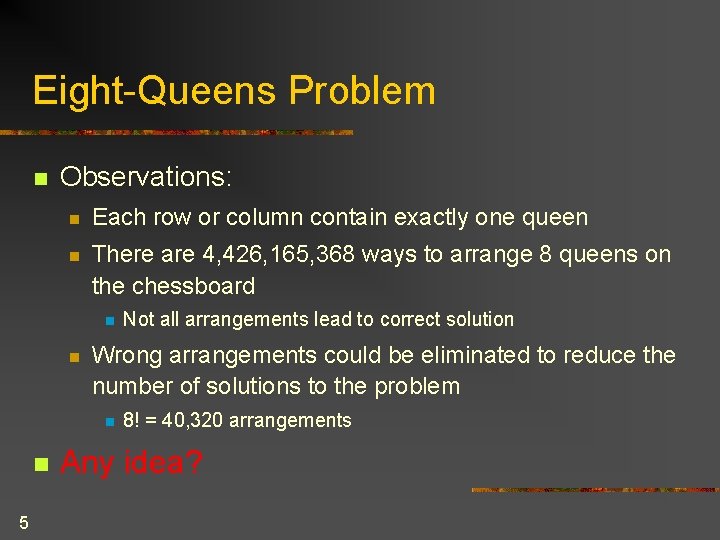 Eight-Queens Problem

Observations:

Each row or column contain exactly one queen

There are 4,426,165,368 ways to arrange 8 queens on the chessboard

Not all arrangements lead to correct solution

Wrong arrangements could be eliminated to reduce the number of solutions to the problem

8! = 40,320 arrangements

Any idea?

5